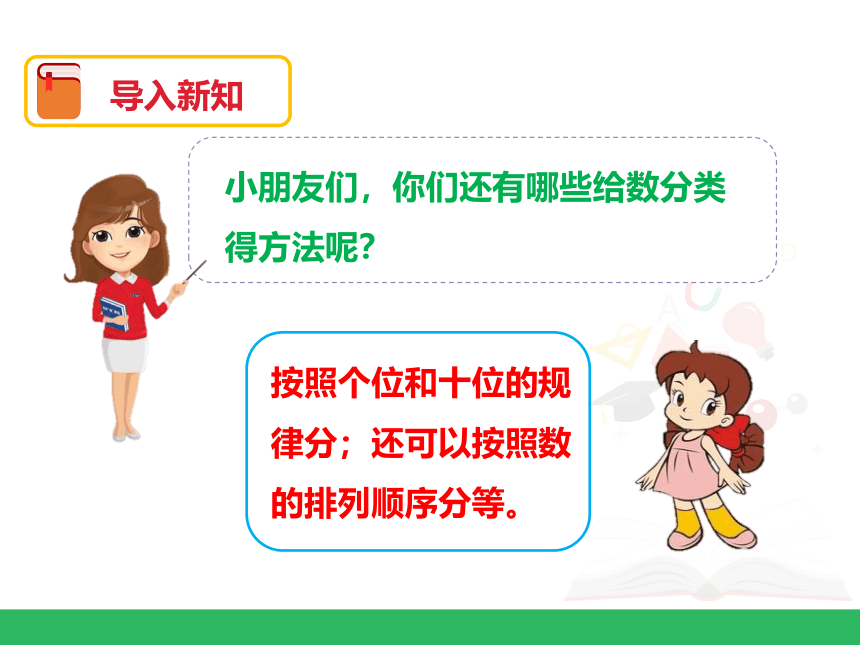 导入新知

小朋友们，你们还有哪些给数分类得方法呢？

按照个位和十位的规律分；还可以按照数的排列顺序分等。